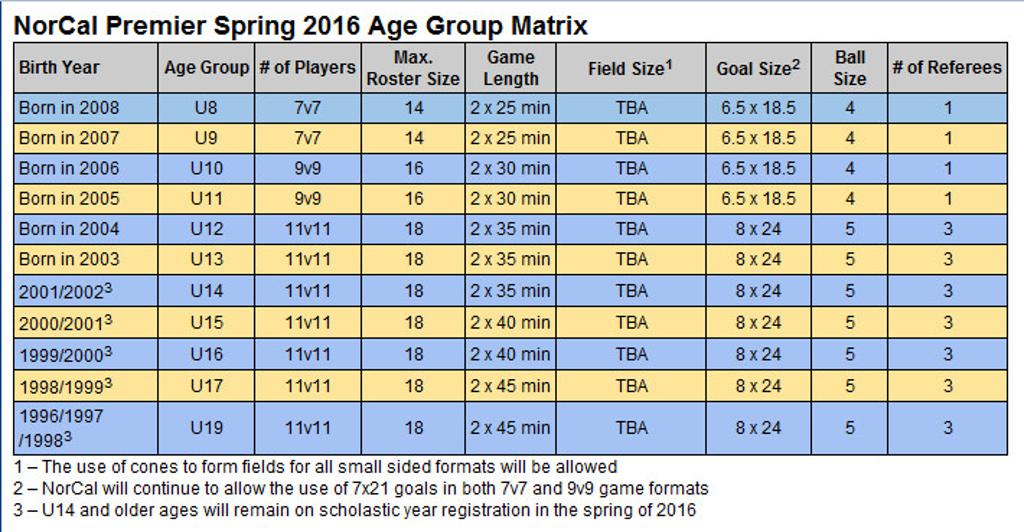 NorCal Premier Spring 2016 Age Group Matrix

| Birth Year | Age Group | # of Players | Max. Roster Size | Game Length | Field Size$^1$ | Goal Size$^2$ | Ball Size | # of Referees |
|---|---|---|---|---|---|---|---|---|
| Born in 2008 | U8 | 7v7 | 14 | 2 x 25 min | TBA | 6.5 x 18.5 | 4 | 1 |
| Born in 2007 | U9 | 7v7 | 14 | 2 x 25 min | TBA | 6.5 x 18.5 | 4 | 1 |
| Born in 2006 | U10 | 9v9 | 16 | 2 x 30 min | TBA | 6.5 x 18.5 | 4 | 1 |
| Born in 2005 | U11 | 9v9 | 16 | 2 x 30 min | TBA | 6.5 x 18.5 | 4 | 1 |
| Born in 2004 | U12 | 11v11 | 18 | 2 x 35 min | TBA | 8 x 24 | 5 | 3 |
| Born in 2003 | U13 | 11v11 | 18 | 2 x 35 min | TBA | 8 x 24 | 5 | 3 |
| 2001/2002$^3$ | U14 | 11v11 | 18 | 2 x 35 min | TBA | 8 x 24 | 5 | 3 |
| 2000/2001$^3$ | U15 | 11v11 | 18 | 2 x 40 min | TBA | 8 x 24 | 5 | 3 |
| 1999/2000$^3$ | U16 | 11v11 | 18 | 2 x 40 min | TBA | 8 x 24 | 5 | 3 |
| 1998/1999$^3$ | U17 | 11v11 | 18 | 2 x 45 min | TBA | 8 x 24 | 5 | 3 |
| 1996/1997 /1998$^3$ | U19 | 11v11 | 18 | 2 x 45 min | TBA | 8 x 24 | 5 | 3 |

1 – The use of cones to form fields for all small sided formats will be allowed
2 – NorCal will continue to allow the use of 7x21 goals in both 7v7 and 9v9 game formats
3 – U14 and older ages will remain on scholastic year registration in the spring of 2016